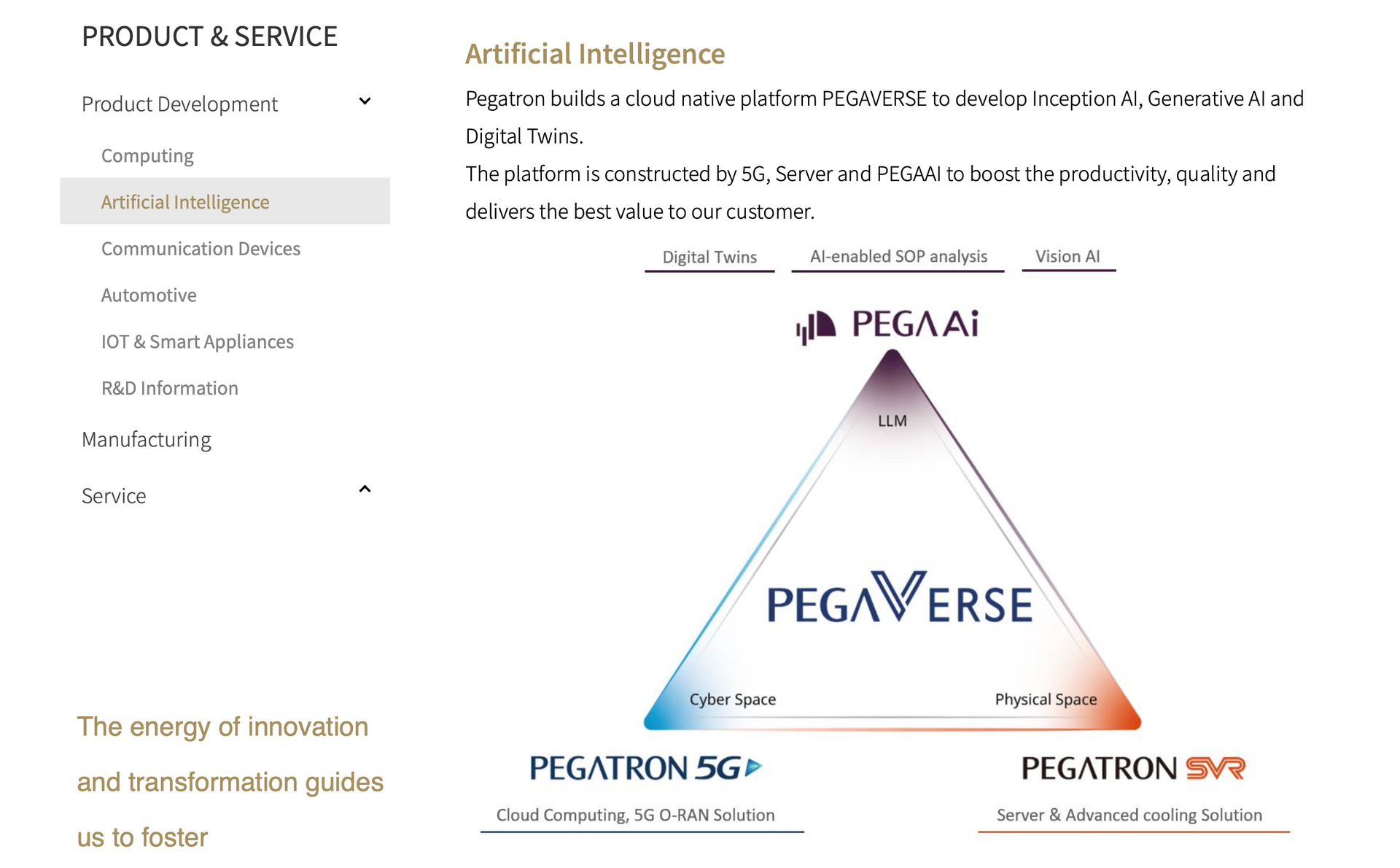 PRODUCT & SERVICE

Product Development

Computing

Artificial Intelligence

Communication Devices

Automotive

IOT & Smart Appliances

R&D Information

Manufacturing

Service

The energy of innovation and transformation guides us to foster

Artificial Intelligence

Pegatron builds a cloud native platform PEGAVERSE to develop Inception AI, Generative AI and Digital Twins.
The platform is constructed by 5G, Server and PEGAAI to boost the productivity, quality and delivers the best value to our customer.

Digital Twins

AI-enabled SOP analysis

Vision AI

PEGAAi

LLM

PEGAVERSE

Cyber Space

Physical Space

PEGATRON 5G

Cloud Computing, 5G O-RAN Solution

PEGATRON SVR

Server & Advanced cooling Solution